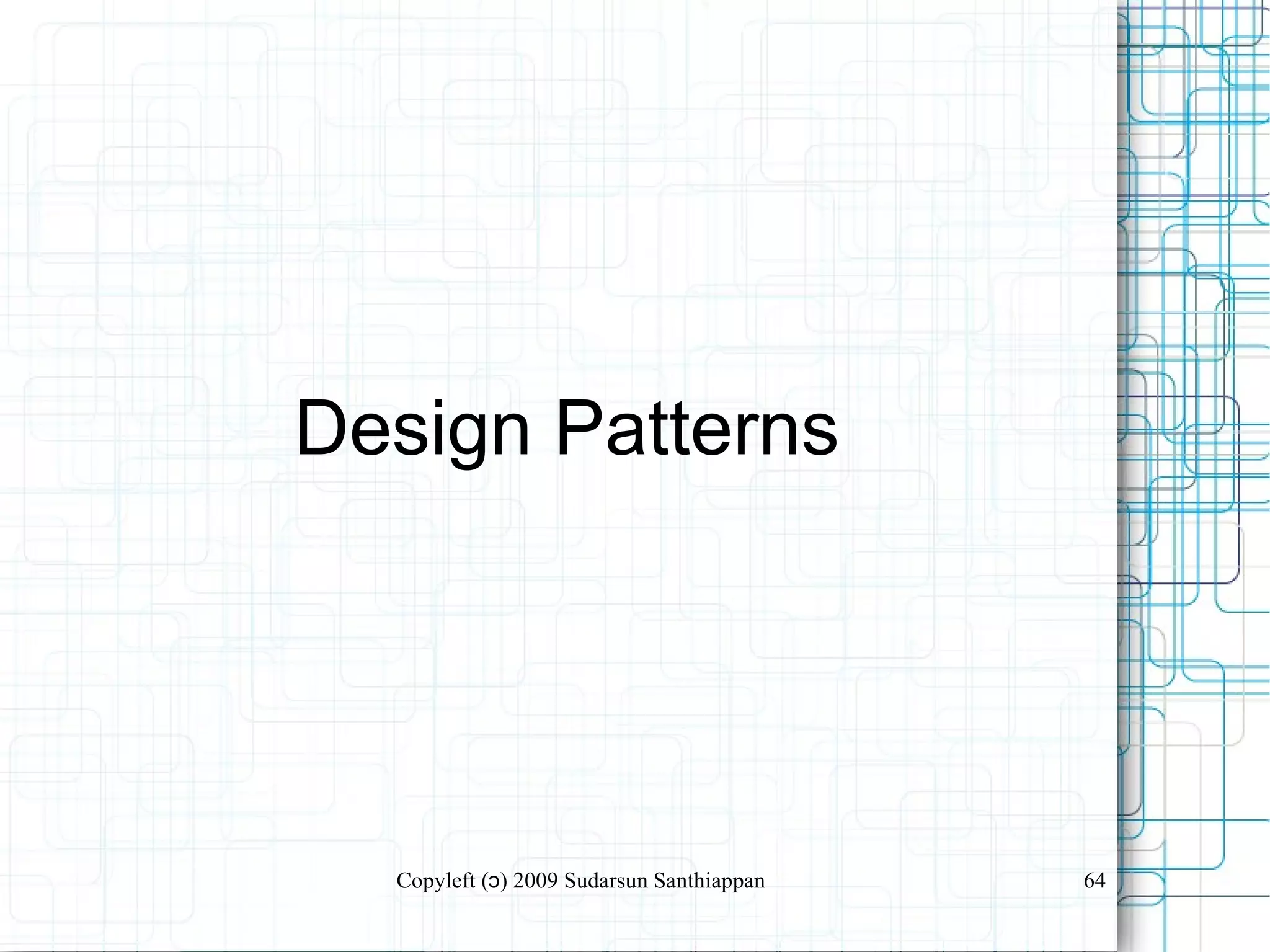 Design Patterns

Copyleft (ɔ) 2009 Sudarsun Santhiappan

64